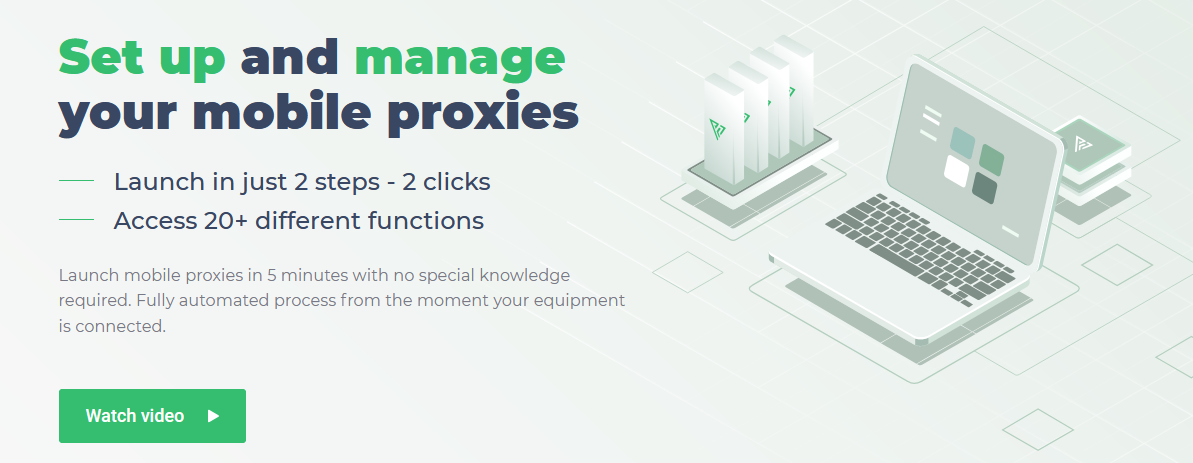 Set up and manage your mobile proxies

Launch in just 2 steps - 2 clicks

Access 20+ different functions

Launch mobile proxies in 5 minutes with no special knowledge required. Fully automated process from the moment your equipment is connected.

Watch video